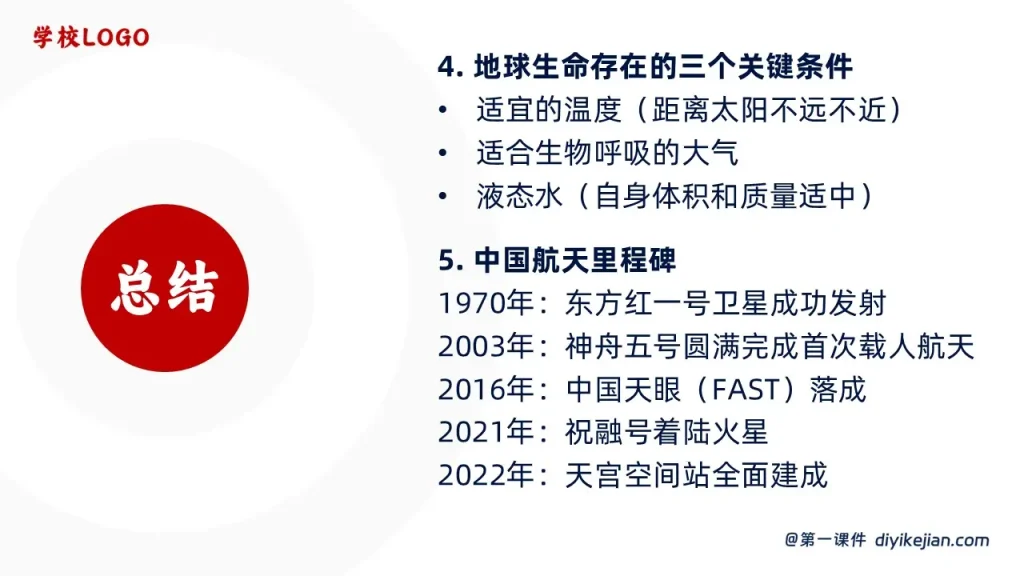 学校LOGO

总结

4. 地球生命存在的三个关键条件
• 适宜的温度（距离太阳不远不近）
• 适合生物呼吸的大气
• 液态水（自身体积和质量适中）

5. 中国航天里程碑
1970年：东方红一号卫星成功发射
2003年：神舟五号圆满完成首次载人航天
2016年：中国天眼（FAST）落成
2021年：祝融号着陆火星
2022年：天宫空间站全面建成

@第一课件 diyikejian.com